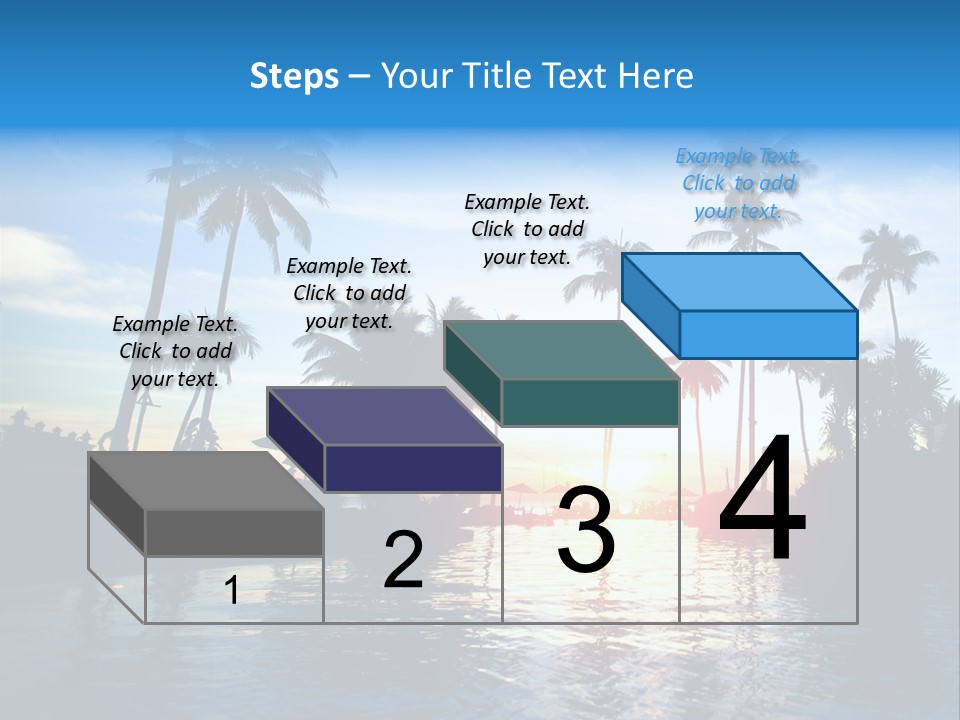 Steps – Your Title Text Here

Example Text. Click to add your text.

Example Text. Click to add your text.

Example Text. Click to add your text.

Example Text. Click to add your text.

1

2

3

4